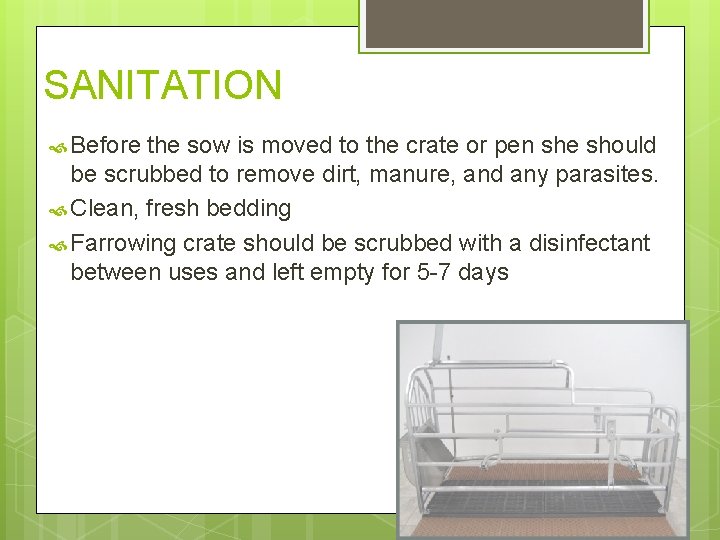 SANITATION

Before the sow is moved to the crate or pen she should be scrubbed to remove dirt, manure, and any parasites.

Clean, fresh bedding

Farrowing crate should be scrubbed with a disinfectant between uses and left empty for 5-7 days